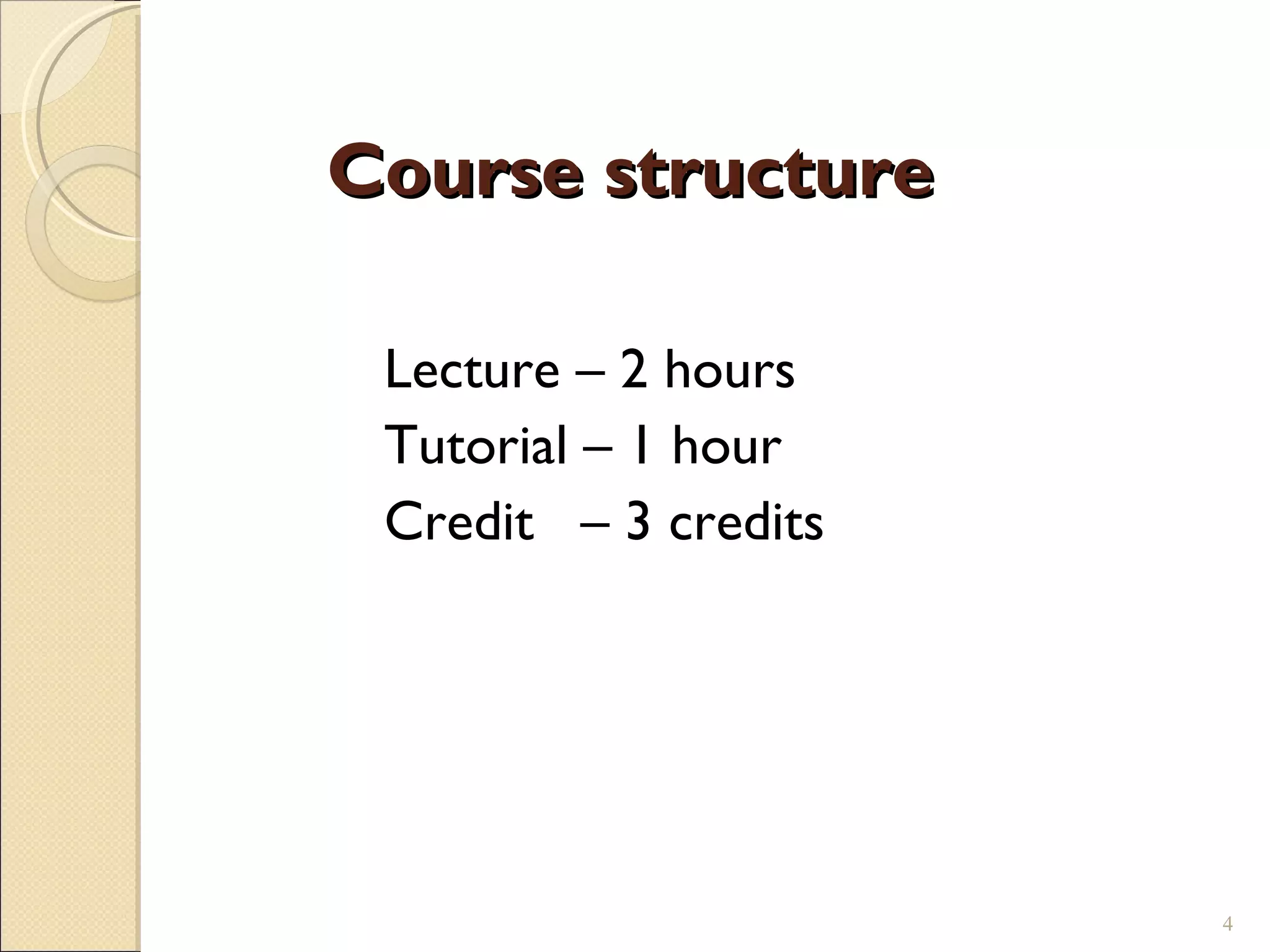 Course structure

Lecture – 2 hours
Tutorial – 1 hour
Credit – 3 credits

4